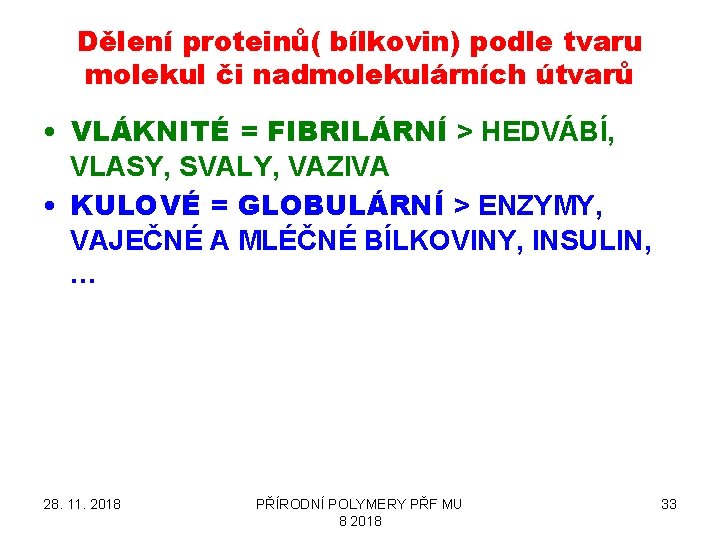 Dělení proteinů( bílkovin) podle tvaru molekul či nadmolekulárních útvarů

• VLÁKNITÉ = FIBRILÁRNÍ > HEDVÁBÍ, VLASY, SVALY, VAZIVA
• KULOVÉ = GLOBULÁRNÍ > ENZYMY, VAJEČNÉ A MLÉČNÉ BÍLKOVINY, INSULIN, …

28. 11. 2018

PŘÍRODNÍ POLYMERY PŘF MU 8 2018

33